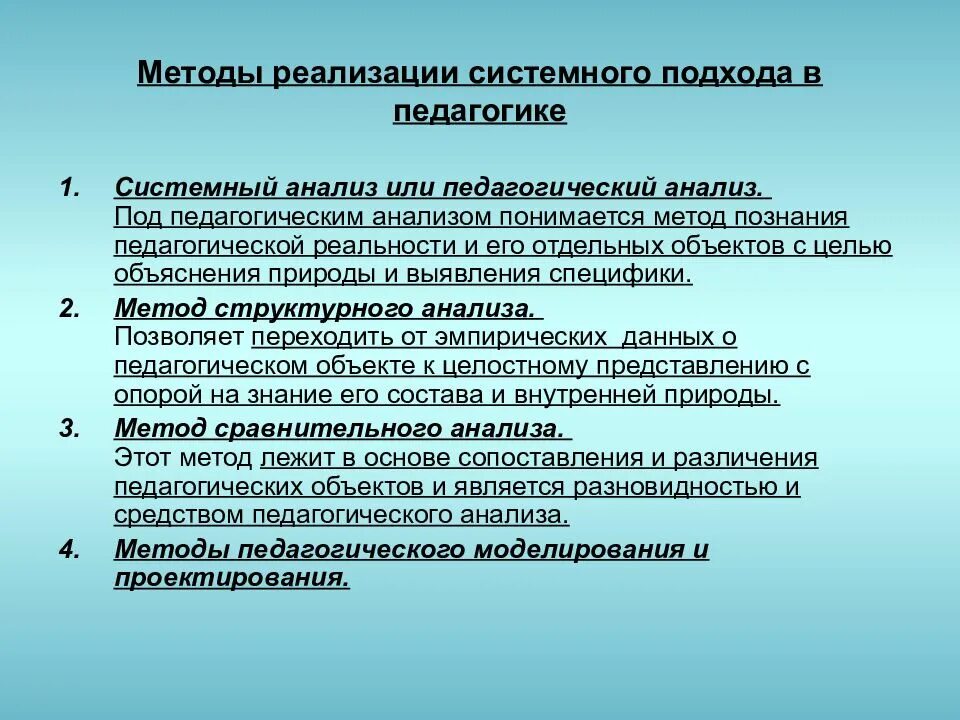 Методы реализации системного подхода в педагогике

1. Системный анализ или педагогический анализ.
Под педагогическим анализом понимается метод познания педагогической реальности и его отдельных объектов с целью объяснения природы и выявления специфики.

2. Метод структурного анализа.
Позволяет переходить от эмпирических данных о педагогическом объекте к целостному представлению с опорой на знание его состава и внутренней природы.

3. Метод сравнительного анализа.
Этот метод лежит в основе сопоставления и различения педагогических объектов и является разновидностью и средством педагогического анализа.

4. Методы педагогического моделирования и проектирования.